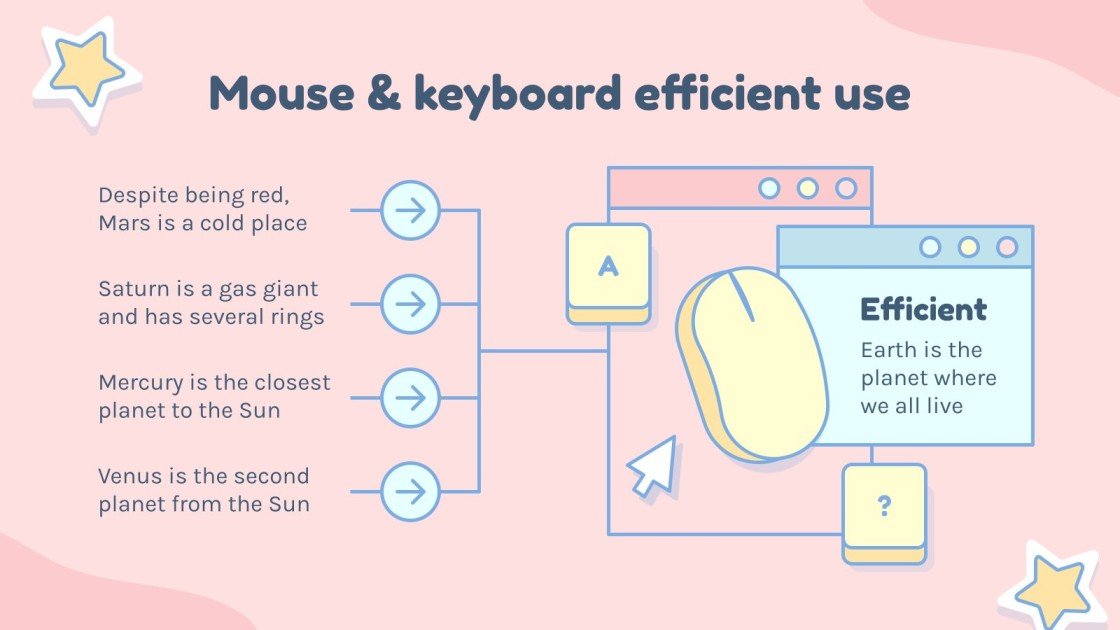 Mouse & keyboard efficient use

Despite being red, Mars is a cold place

Saturn is a gas giant and has several rings

Mercury is the closest planet to the Sun

Venus is the second planet from the Sun

A

Efficient

Earth is the planet where we all live

?